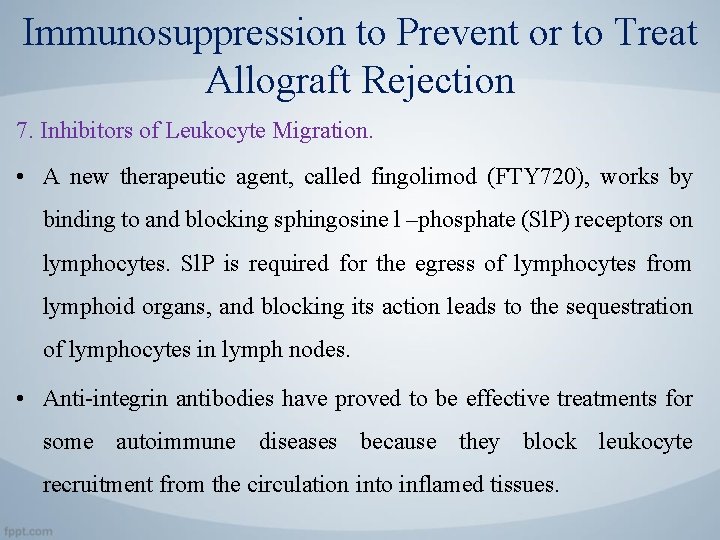 Immunosuppression to Prevent or to Treat Allograft Rejection

7. Inhibitors of Leukocyte Migration.

• A new therapeutic agent, called fingolimod (FTY720), works by binding to and blocking sphingosine l –phosphate (SlP) receptors on lymphocytes. SlP is required for the egress of lymphocytes from lymphoid organs, and blocking its action leads to the sequestration of lymphocytes in lymph nodes.

• Anti-integrin antibodies have proved to be effective treatments for some autoimmune diseases because they block leukocyte recruitment from the circulation into inflamed tissues.

fppt.com